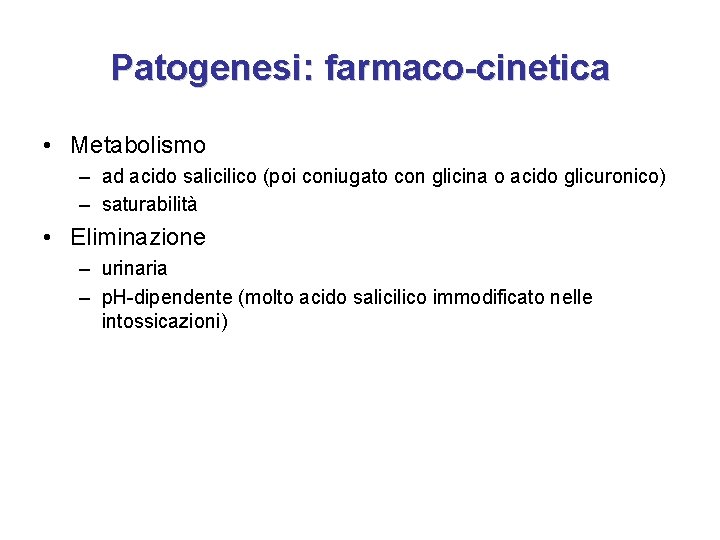 Patogenesi: farmaco-cinetica

• Metabolismo
  – ad acido salicilico (poi coniugato con glicina o acido glicuronico)
  – saturabilità
• Eliminazione
  – urinaria
  – pH-dipendente (molto acido salicilico immodificato nelle intossicazioni)